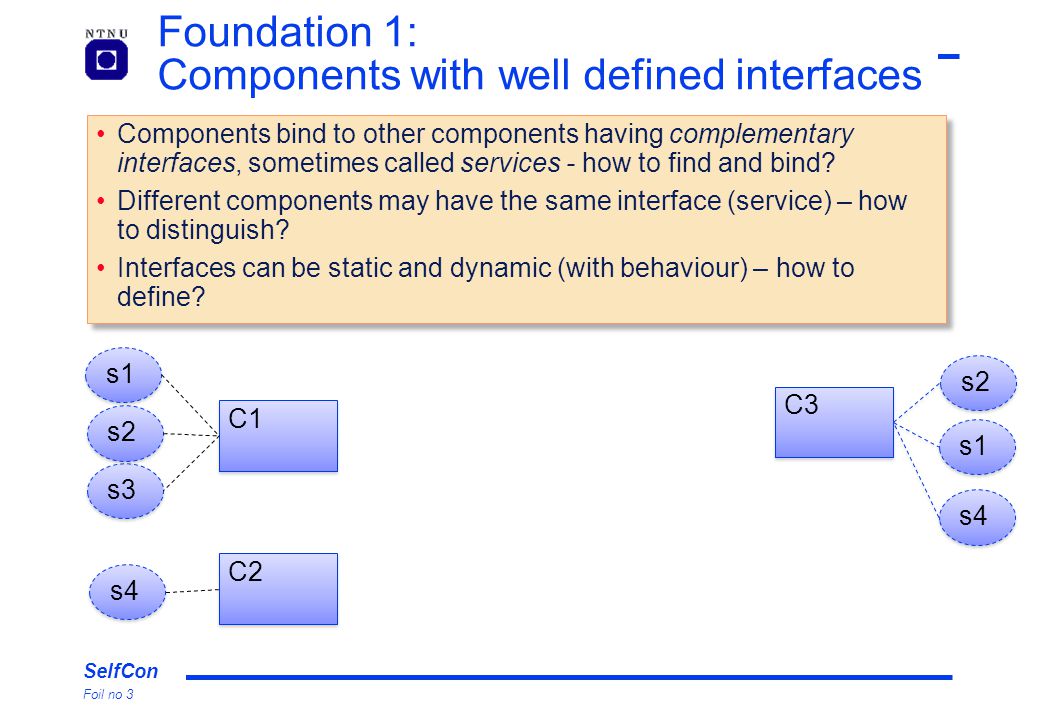 NTNU

Foundation 1:
Components with well defined interfaces

• Components bind to other components having complementary interfaces, sometimes called services - how to find and bind?
• Different components may have the same interface (service) – how to distinguish?
• Interfaces can be static and dynamic (with behaviour) – how to define?

s1
s2
s3
C1

s4
C2

C3
s2
s1
s4

SelfCon
Foil no 3